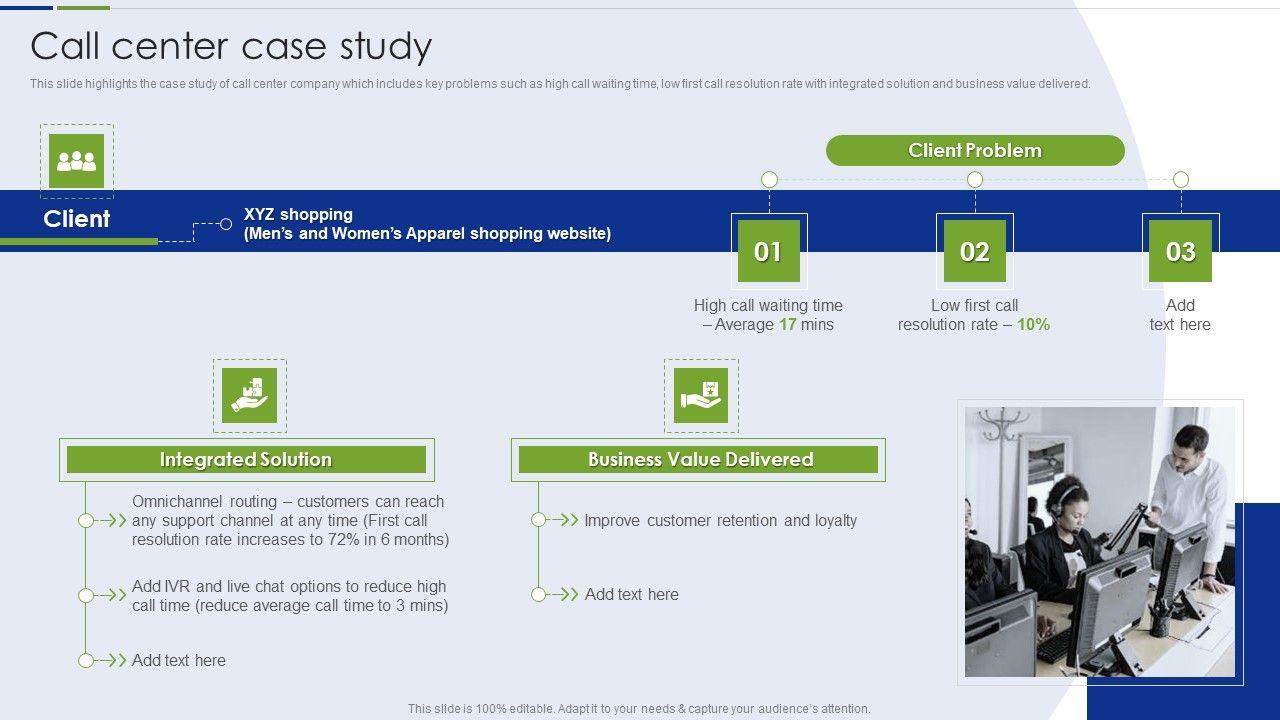 Call center case study

This slide highlights the case study of call center company which includes key problems such as high call waiting time, low first call resolution rate with integrated solution and business value delivered.

Client

XYZ shopping
(Men's and Women's Apparel shopping website)

Client Problem

01
High call waiting time – Average 17 mins

02
Low first call resolution rate – 10%

03
Add text here

Integrated Solution

Omnichannel routing – customers can reach any support channel at any time (First call resolution rate increases to 72% in 6 months)

Add IVR and live chat options to reduce high call time (reduce average call time to 3 mins)

Add text here

Business Value Delivered

Improve customer retention and loyalty

Add text here

This slide is 100% editable. Adapt it to your needs & capture your audience's attention.